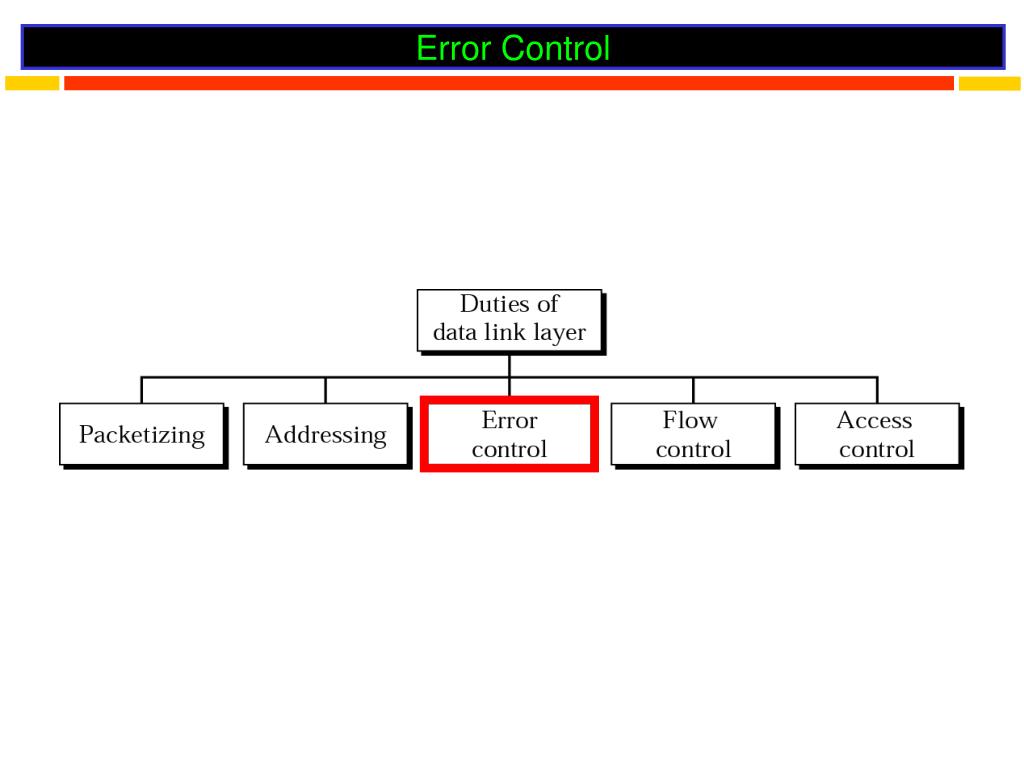 Error Control

Duties of data link layer

Packetizing

Addressing

Error control

Flow control

Access control